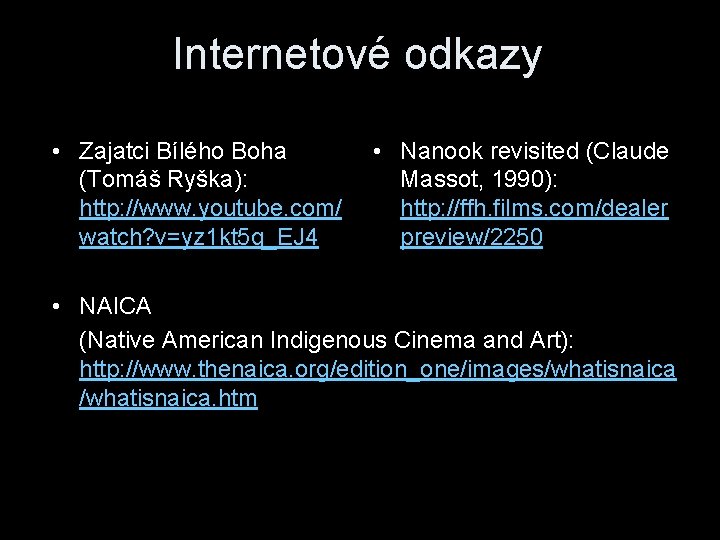 Internetové odkazy

• Zajatci Bílého Boha (Tomáš Ryška): http://www.youtube.com/watch?v=yz1kt5q_EJ4

• Nanook revisited (Claude Massot, 1990): http://ffh.films.com/dealerpreview/2250

• NAICA
(Native American Indigenous Cinema and Art): http://www.thenaica.org/edition_one/images/whatisnaica/whatisnaica.htm